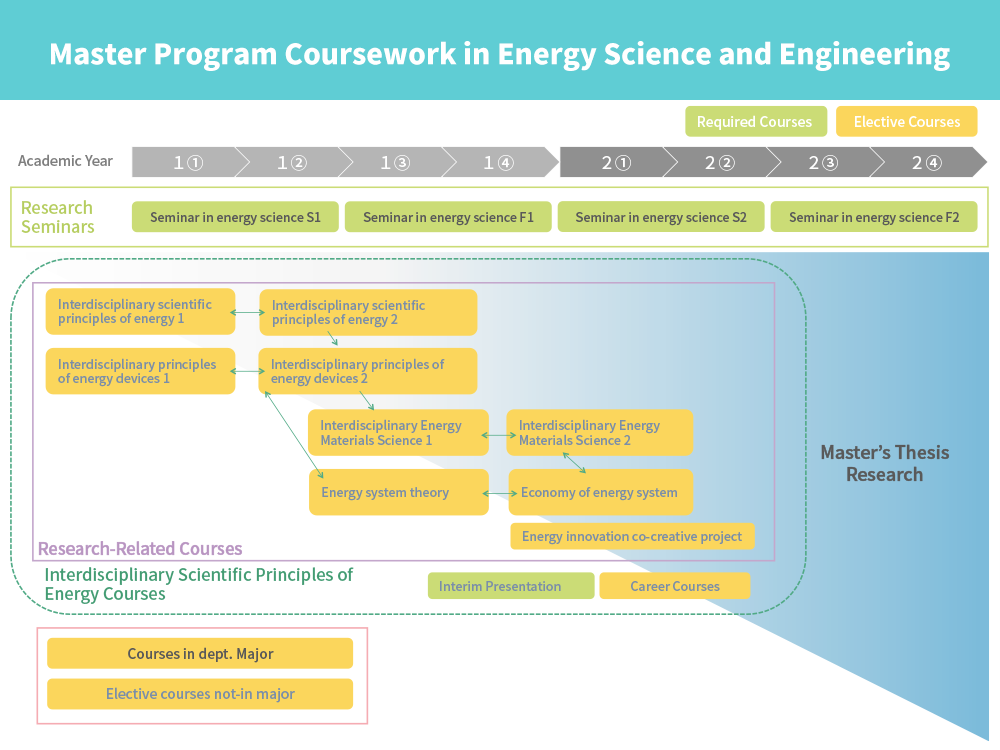 Master Program Coursework in Energy Science and Engineering

Required Courses
Elective Courses

Academic Year
1①
1②
1③
1④
2①
2②
2③
2④

Research Seminars
Seminar in energy science S1
Seminar in energy science F1
Seminar in energy science S2
Seminar in energy science F2

Interdisciplinary scientific principles of energy 1
Interdisciplinary scientific principles of energy 2
Interdisciplinary principles of energy devices 1
Interdisciplinary principles of energy devices 2
Interdisciplinary Energy Materials Science 1
Interdisciplinary Energy Materials Science 2
Energy system theory
Economy of energy system
Energy innovation co-creative project

Research-Related Courses

Interdisciplinary Scientific Principles of Energy Courses

Interim Presentation
Career Courses

Master's Thesis Research

Courses in dept. Major
Elective courses not-in major